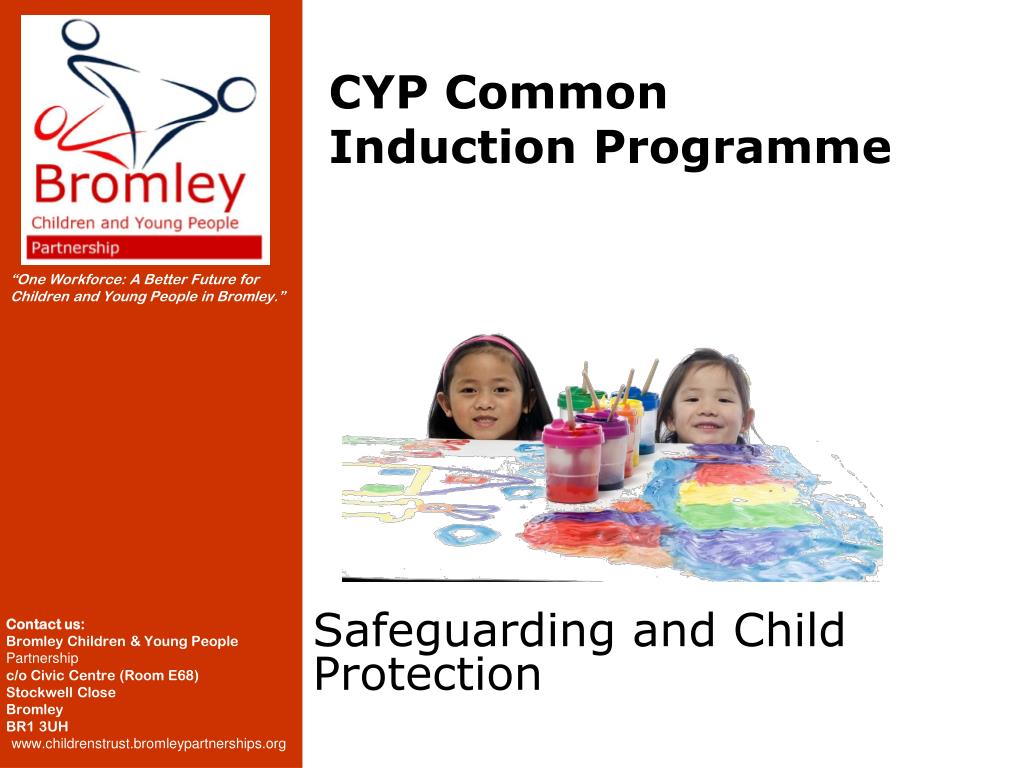 Bromley
Children and Young People
Partnership

"One Workforce: A Better Future for Children and Young People in Bromley."

CYP Common Induction Programme

Safeguarding and Child Protection

Contact us:
Bromley Children & Young People Partnership
c/o Civic Centre (Room E68)
Stockwell Close
Bromley
BR1 3UH
www.childrenstrust.bromleypartnerships.org